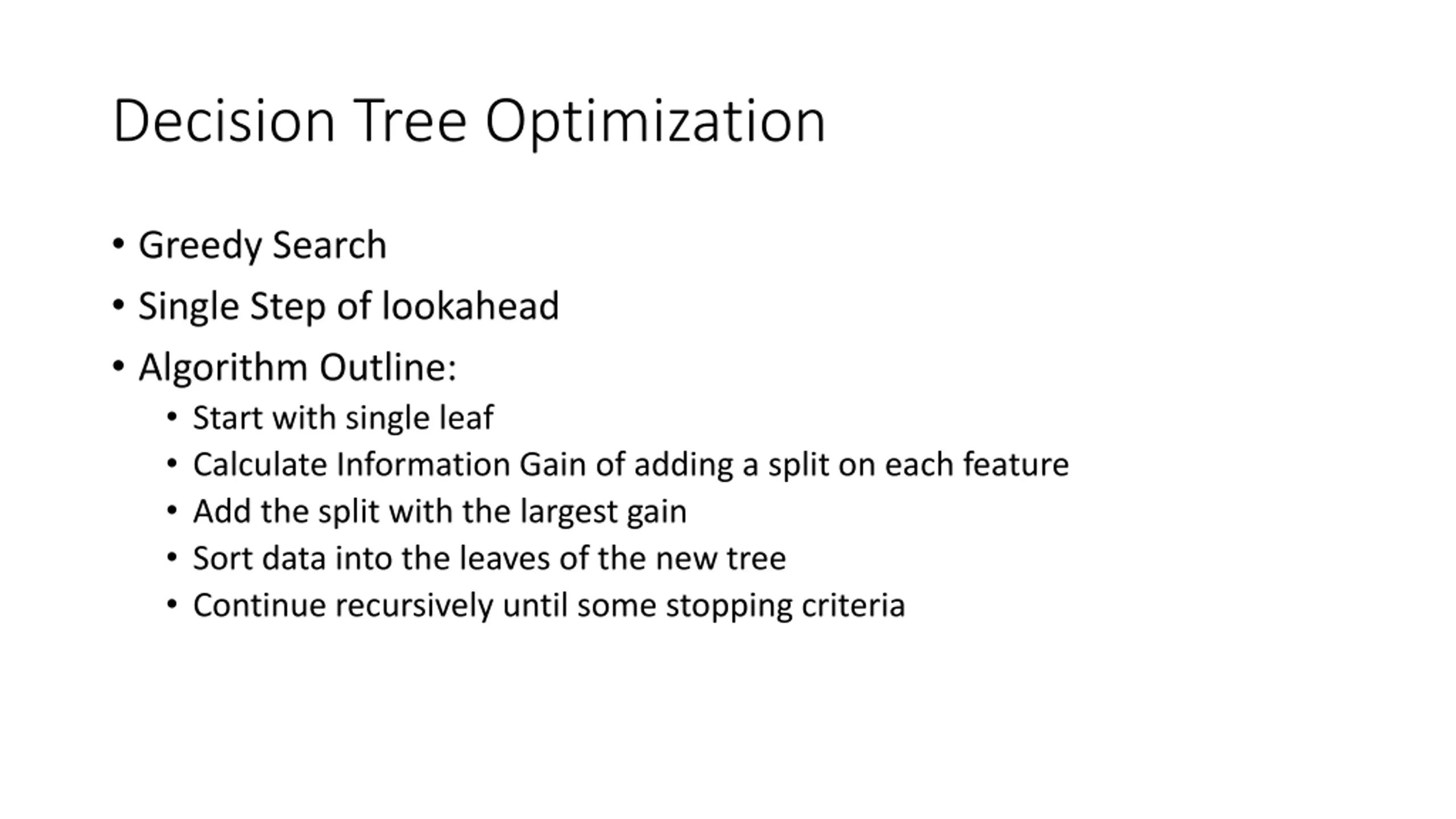 Decision Tree Optimization

• Greedy Search
• Single Step of lookahead
• Algorithm Outline:
  • Start with single leaf
  • Calculate Information Gain of adding a split on each feature
  • Add the split with the largest gain
  • Sort data into the leaves of the new tree
  • Continue recursively until some stopping criteria